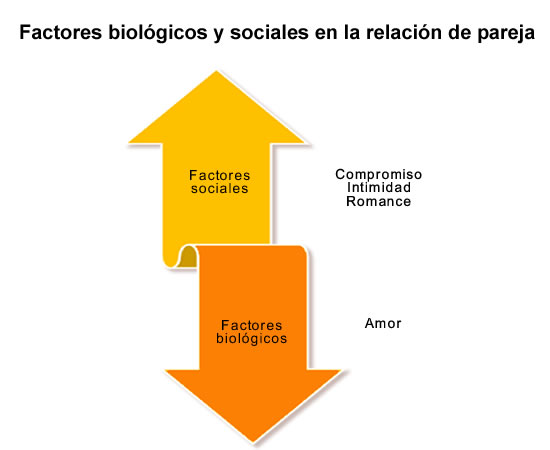 Factores biológicos y sociales en la relación de pareja

Factores sociales

Compromiso
Intimidad
Romance

Factores biológicos

Amor